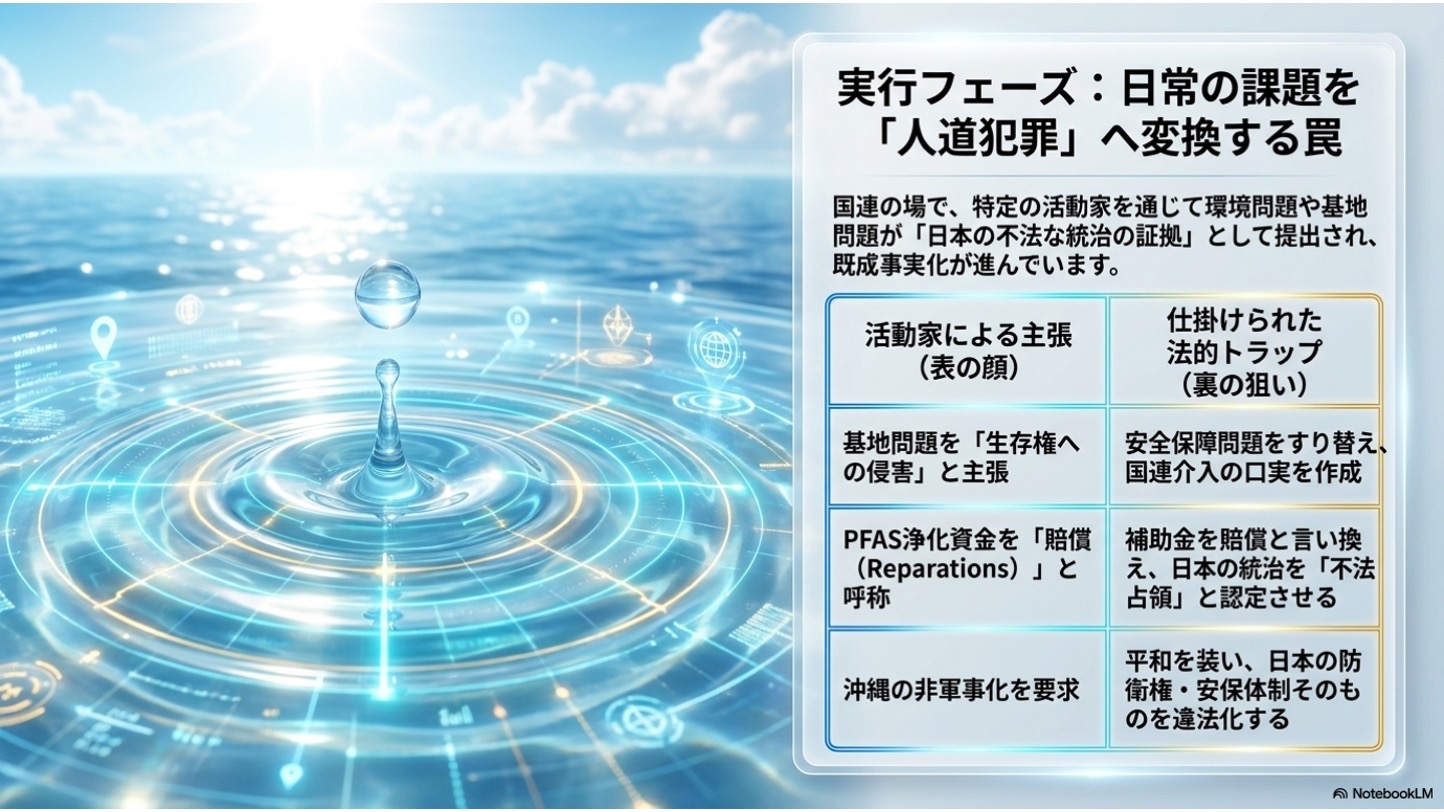 実行フェーズ：日常の課題を「人道犯罪」へ変換する罠

国連の場で、特定の活動家を通じて環境問題や基地問題が「日本の不法な統治の証拠」として提出され、既成事実化が進んでいます。

| 活動家による主張（表の顔） | 仕掛けられた法的トラップ（裏の狙い） |
|---|---|
| 基地問題を「生存権への侵害」と主張 | 安全保障問題をすり替え、国連介入の口実を作成 |
| PFAS浄化資金を「賠償（Reparations）」と呼称 | 補助金を賠償と言い換え、日本の統治を「不法占領」と認定させる |
| 沖縄の非軍事化を要求 | 平和を装い、日本の防衛権・安保体制そのものを違法化する |

NotebookLM